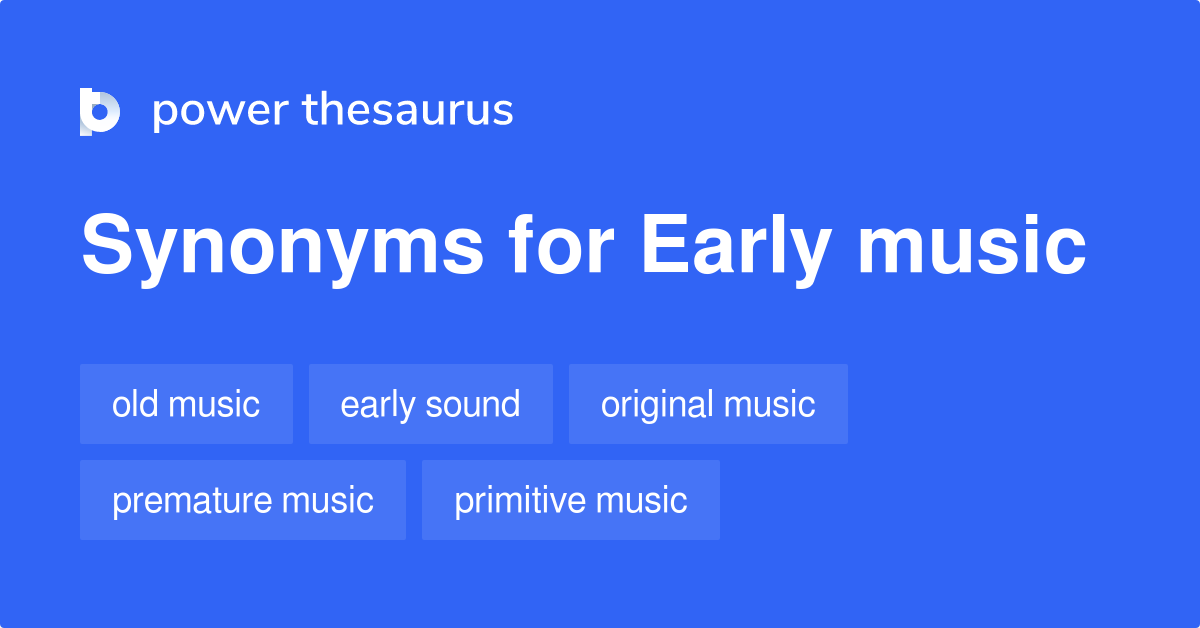 power thesaurus

Synonyms for Early music

old music
early sound
original music
premature music
primitive music